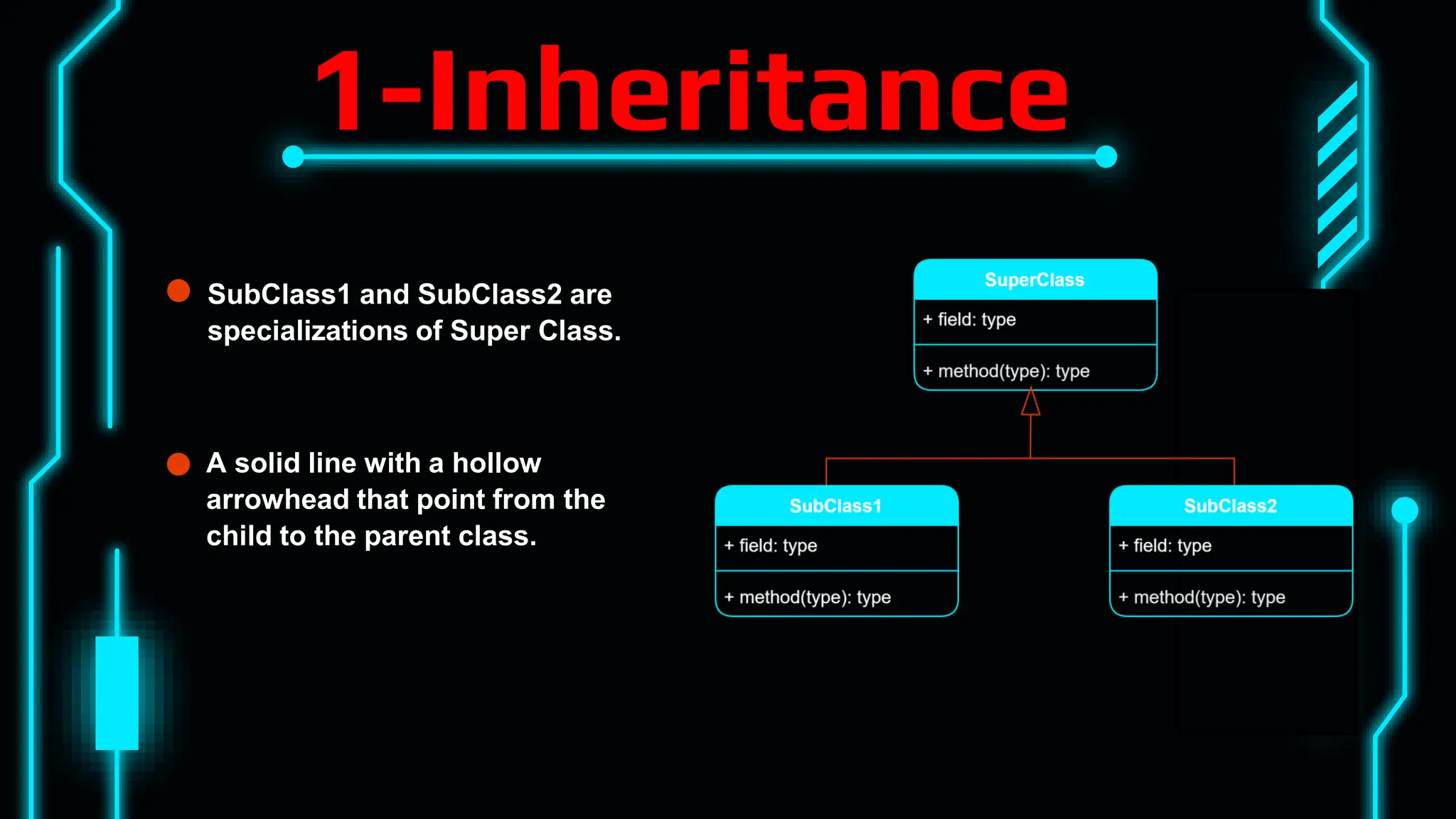 1-Inheritance

SubClass1 and SubClass2 are specializations of Super Class.

A solid line with a hollow arrowhead that point from the child to the parent class.

SuperClass
+ field: type
+ method(type): type

SubClass1
+ field: type
+ method(type): type

SubClass2
+ field: type
+ method(type): type